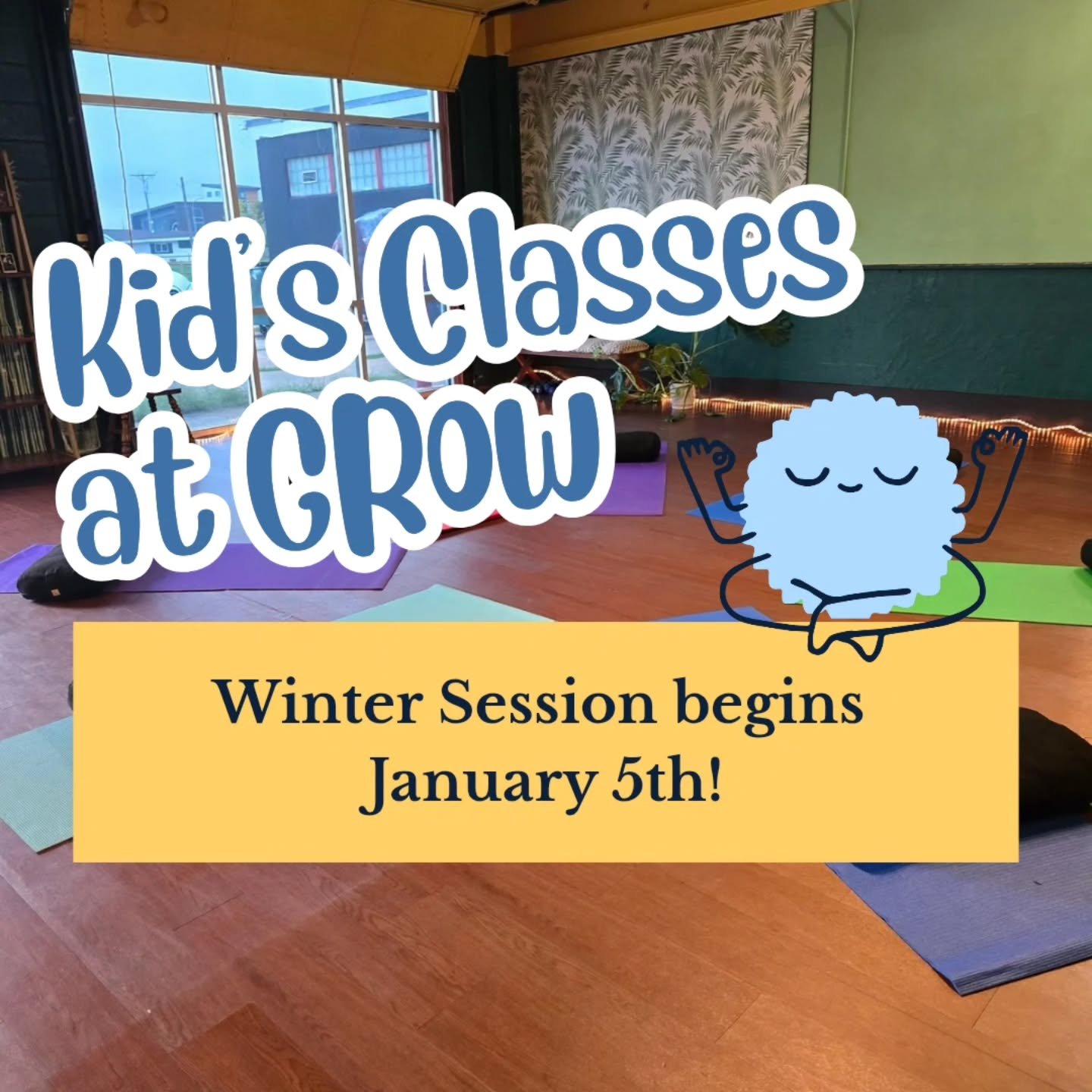 Kid's Classes at GROW

Winter Session begins January 5th!